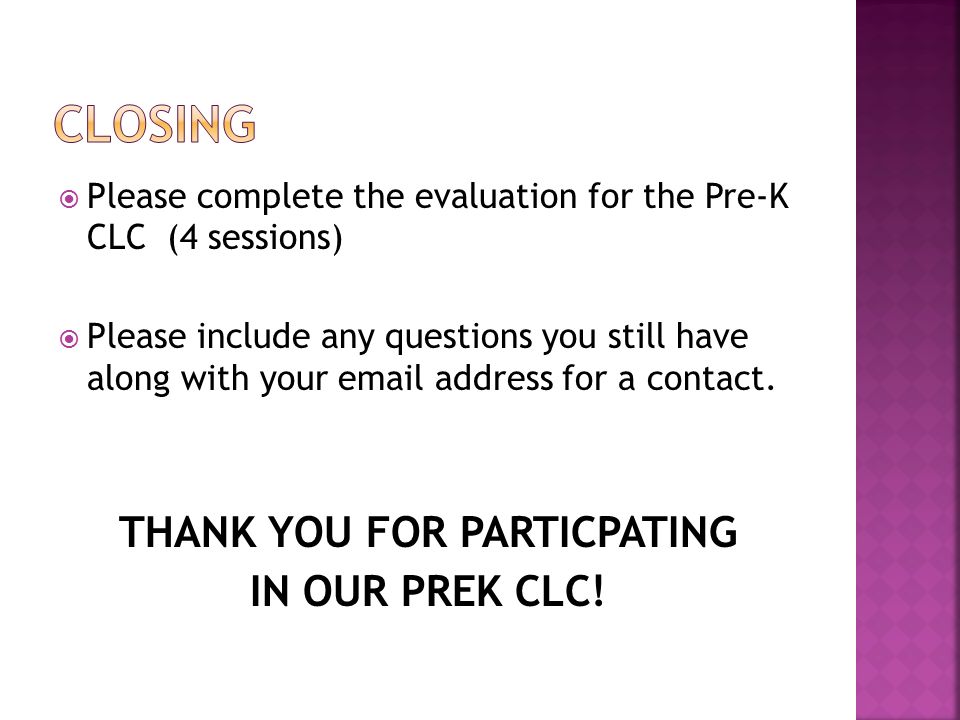 CLOSING

Please complete the evaluation for the Pre-K CLC (4 sessions)

Please include any questions you still have along with your email address for a contact.

THANK YOU FOR PARTICPATING IN OUR PREK CLC!